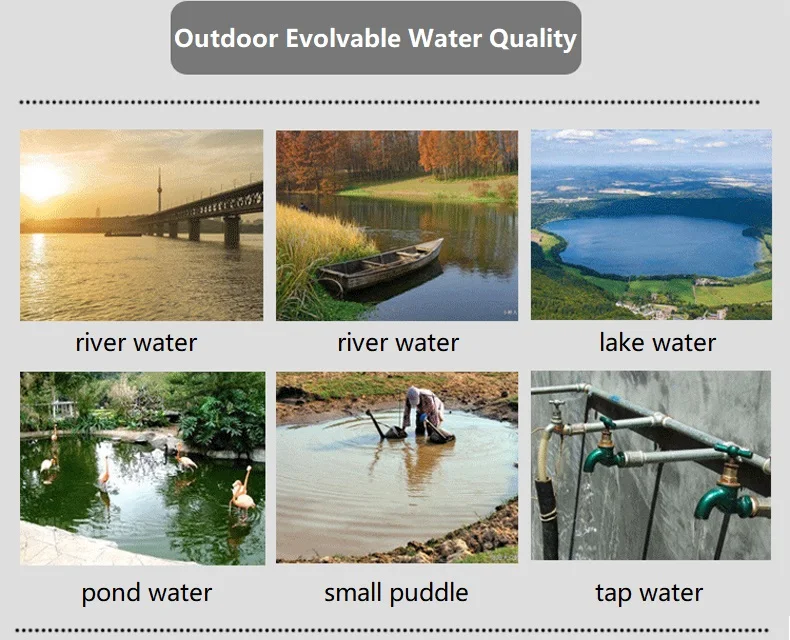 Outdoor Evolvable Water Quality

river water

river water

lake water

pond water

small puddle

tap water